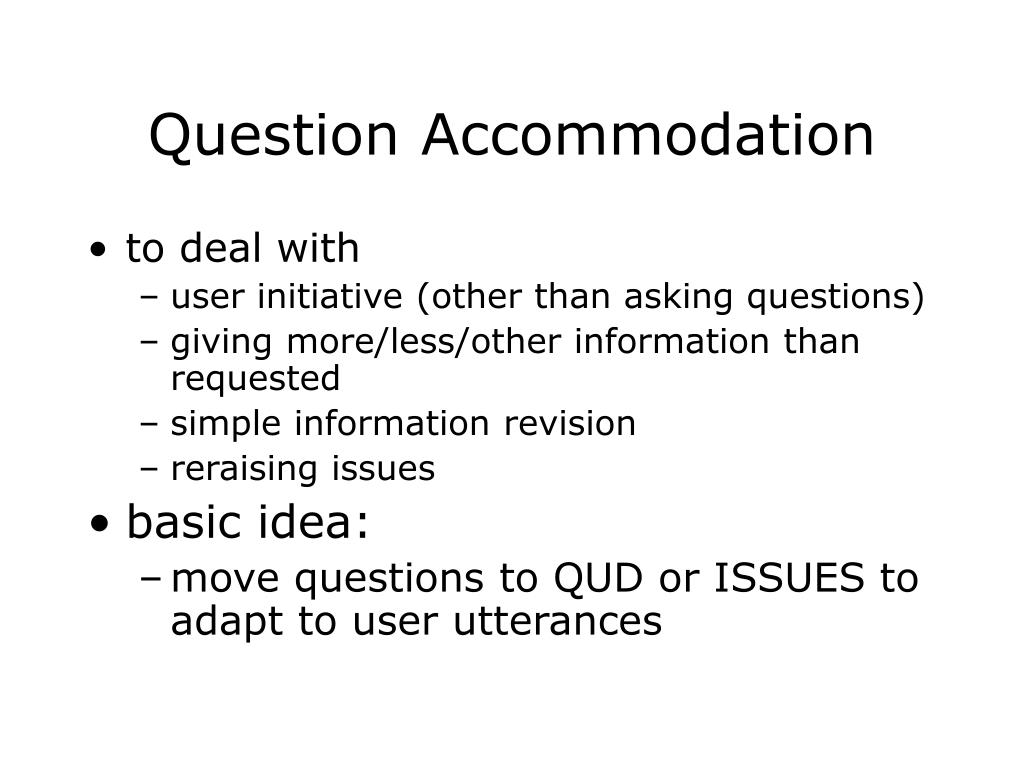 Question Accommodation

• to deal with
– user initiative (other than asking questions)
– giving more/less/other information than requested
– simple information revision
– reraising issues

• basic idea:
– move questions to QUD or ISSUES to adapt to user utterances